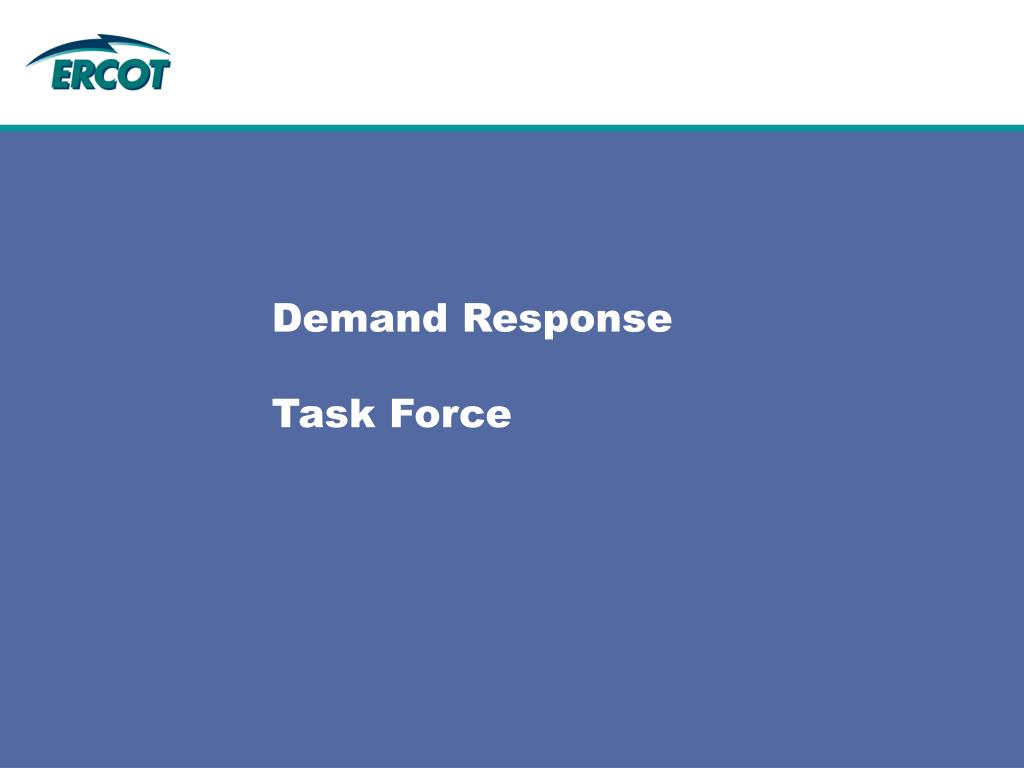 ERCOT

Demand Response

Task Force